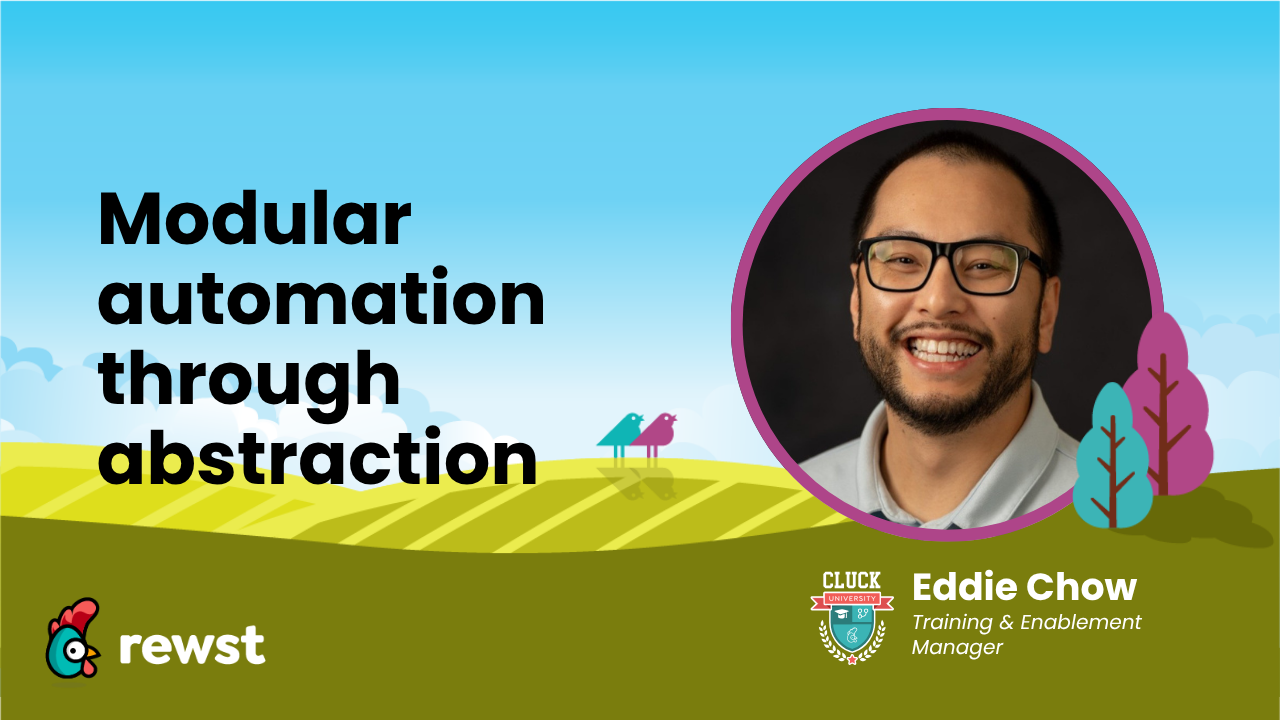 Modular automation through abstraction

rewst

CLUCK UNIVERSITY

Eddie Chow
Training & Enablement Manager